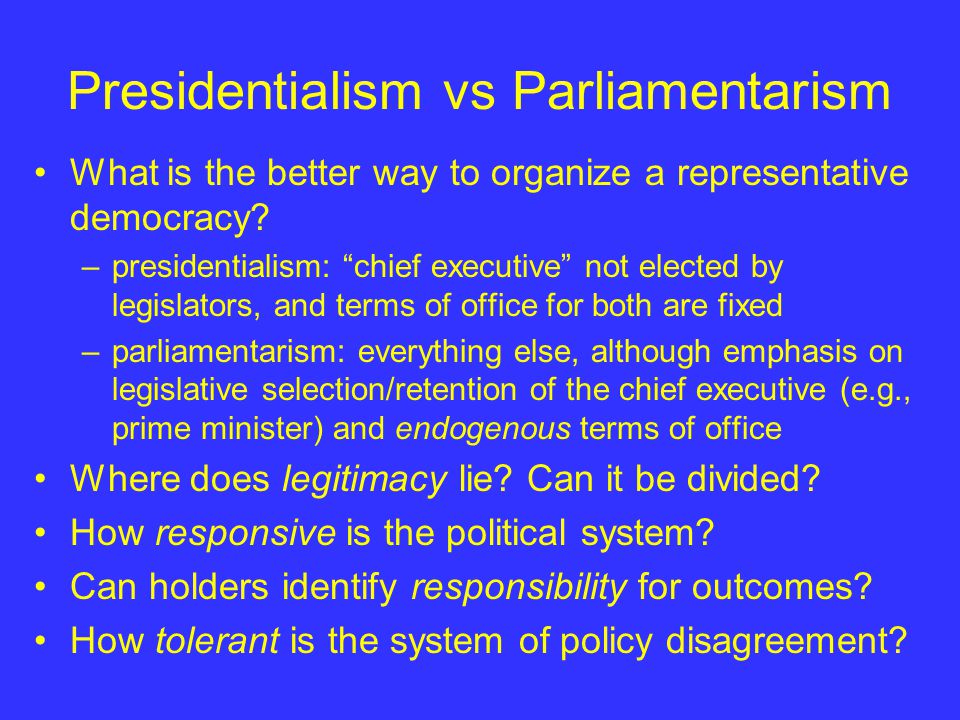 Presidentialism vs Parliamentarism

• What is the better way to organize a representative democracy?
– presidentialism: “chief executive” not elected by legislators, and terms of office for both are fixed
– parliamentarism: everything else, although emphasis on legislative selection/retention of the chief executive (e.g., prime minister) and endogenous terms of office
• Where does legitimacy lie? Can it be divided?
• How responsive is the political system?
• Can holders identify responsibility for outcomes?
• How tolerant is the system of policy disagreement?